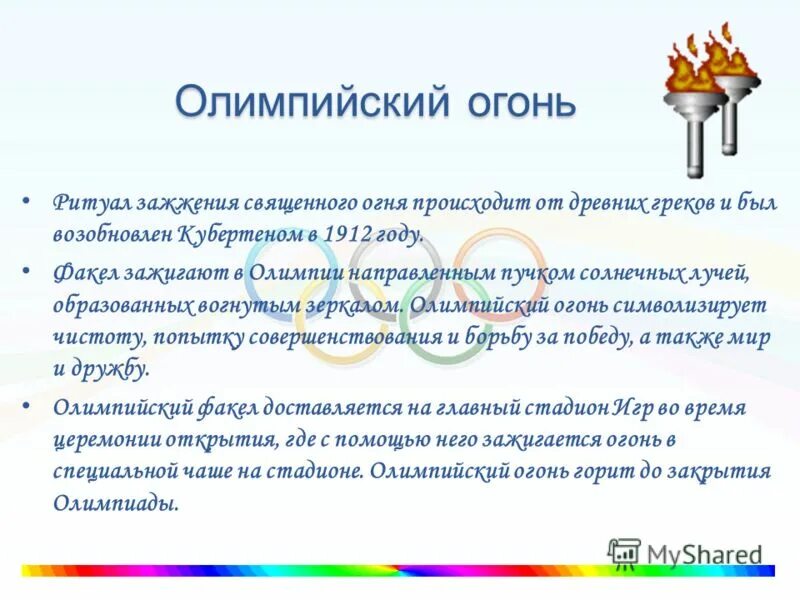 Олимпийский огонь

• Ритуал зажжения священного огня происходит от древних греков и был возобновлен Кубертеном в 1912 году.

• Факел зажигают в Олимпии направленным пучком солнечных лучей, образованных вогнутым зеркалом. Олимпийский огонь символизирует чистоту, попытку совершенствования и борьбу за победу, а также мир и дружбу.

• Олимпийский факел доставляется на главный стадион Игр во время церемонии открытия, где с помощью него зажигается огонь в специальной чаше на стадионе. Олимпийский огонь горит до закрытия Олимпиады.

MyShared